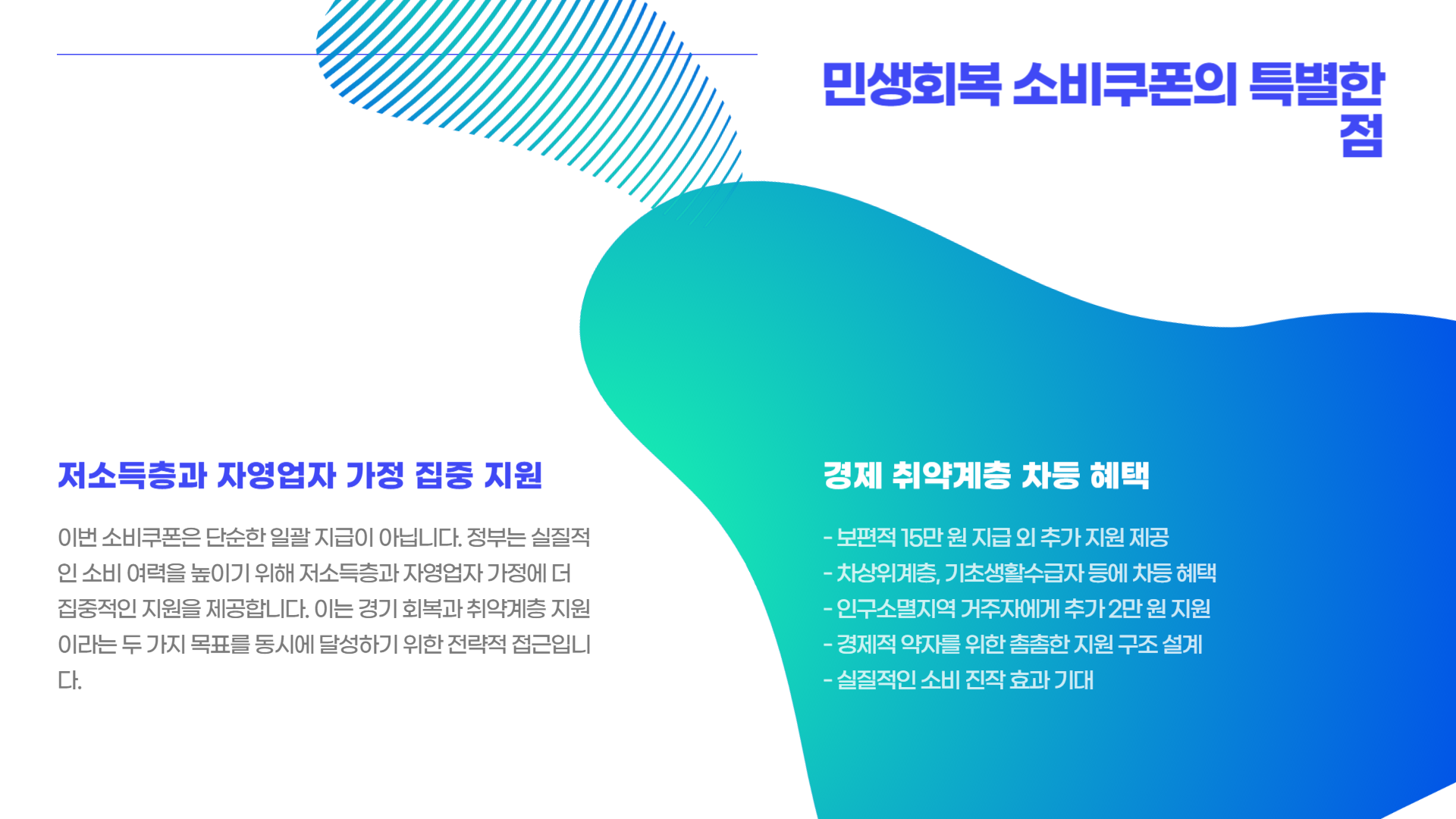 민생회복 소비쿠폰의 특별한 점

저소득층과 자영업자 가정 집중 지원

이번 소비쿠폰은 단순한 일괄 지급이 아닙니다. 정부는 실질적인 소비 여력을 높이기 위해 저소득층과 자영업자 가정에 더 집중적인 지원을 제공합니다. 이는 경기 회복과 취약계층 지원이라는 두 가지 목표를 동시에 달성하기 위한 전략적 접근입니다.

경제 취약계층 차등 혜택

- 보편적 15만 원 지급 외 추가 지원 제공
- 차상위계층, 기초생활수급자 등에 차등 혜택
- 인구소멸지역 거주자에게 추가 2만 원 지원
- 경제적 약자를 위한 촘촘한 지원 구조 설계
- 실질적인 소비 진작 효과 기대